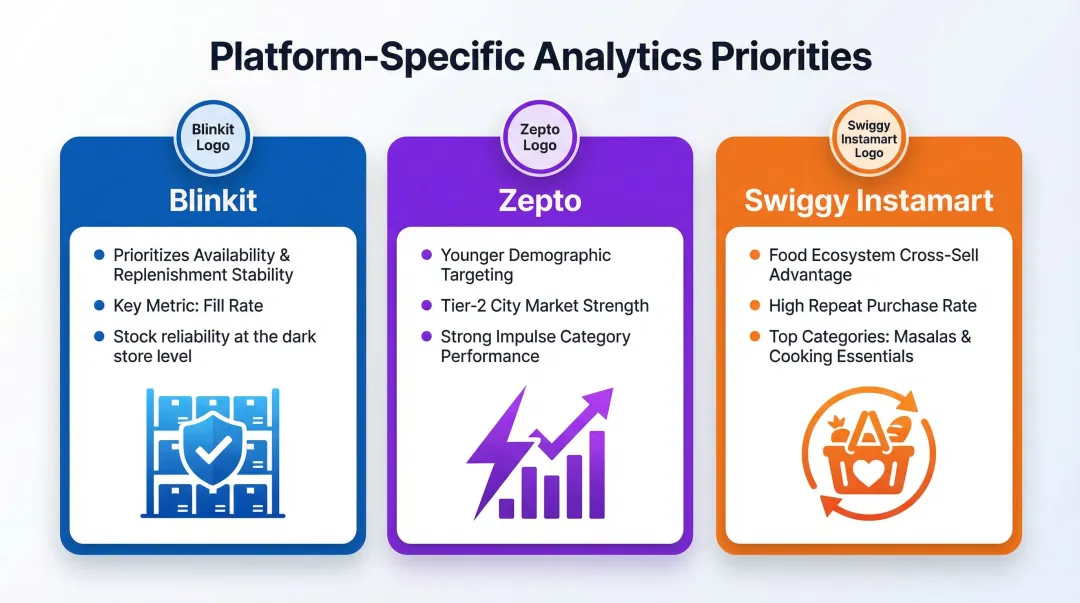 Platform-Specific Analytics Priorities

Blinkit Logo

Blinkit

- Prioritizes Availability & Replenishment Stability
- Key Metric: Fill Rate
- Stock reliability at the dark store level

Zepto Logo

Zepto

- Younger Demographic Targeting
- Tier-2 City Market Strength
- Strong Impulse Category Performance

Swiggy Instamart Logo

Swiggy Instamart

- Food Ecosystem Cross-Sell Advantage
- High Repeat Purchase Rate
- Top Categories: Masalas & Cooking Essentials